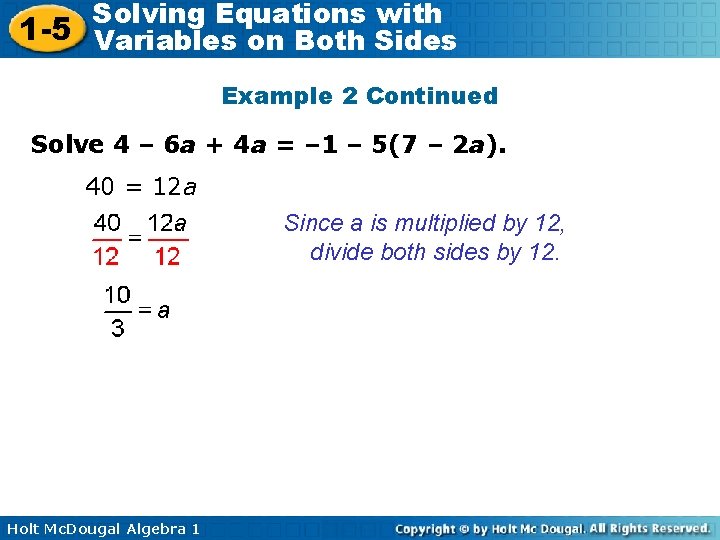 1-5 Solving Equations with Variables on Both Sides

Example 2 Continued

Solve $4 – 6a + 4a = –1 – 5(7 – 2a)$.

$40 = 12a$

$\frac{40}{12} = \frac{12a}{12}$

Since a is multiplied by 12, divide both sides by 12.

$\frac{10}{3} = a$

Holt McDougal Algebra 1

Copyright © by Holt Mc Dougal. All Rights Reserved.